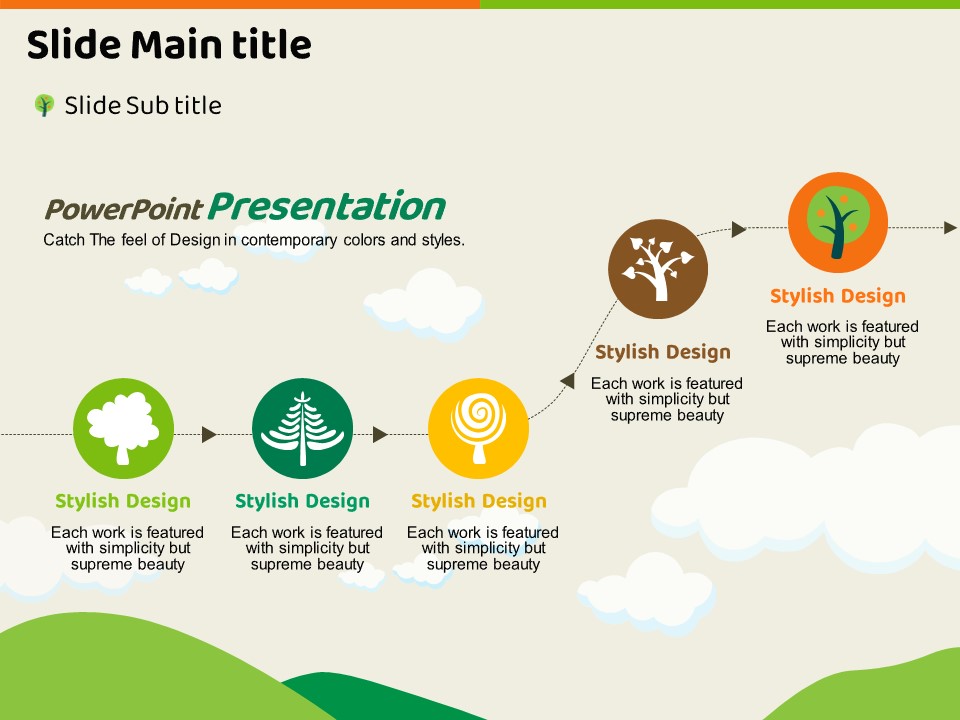 Slide Main title

Slide Sub title

PowerPoint Presentation

Catch The feel of Design in contemporary colors and styles.

Stylish Design

Each work is featured with simplicity but supreme beauty

Stylish Design

Each work is featured with simplicity but supreme beauty

Stylish Design

Each work is featured with simplicity but supreme beauty

Stylish Design

Each work is featured with simplicity but supreme beauty

Stylish Design

Each work is featured with simplicity but supreme beauty